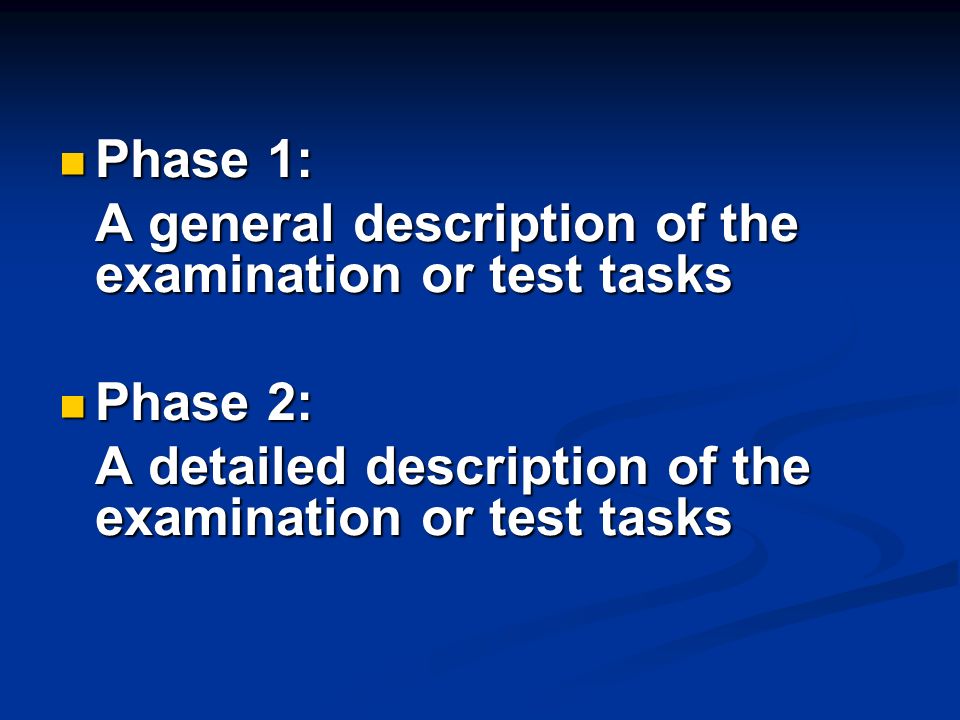 Phase 1:
A general description of the examination or test tasks

Phase 2:
A detailed description of the examination or test tasks